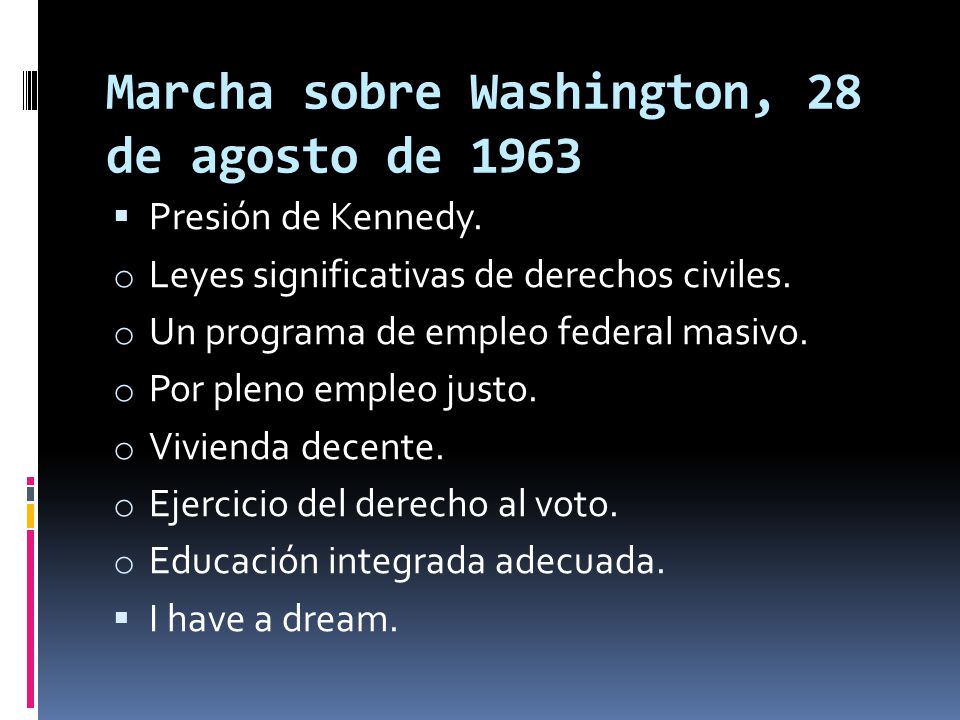 Marcha sobre Washington, 28 de agosto de 1963

▪ Presión de Kennedy.
o Leyes significativas de derechos civiles.
o Un programa de empleo federal masivo.
o Por pleno empleo justo.
o Vivienda decente.
o Ejercicio del derecho al voto.
o Educación integrada adecuada.
▪ I have a dream.